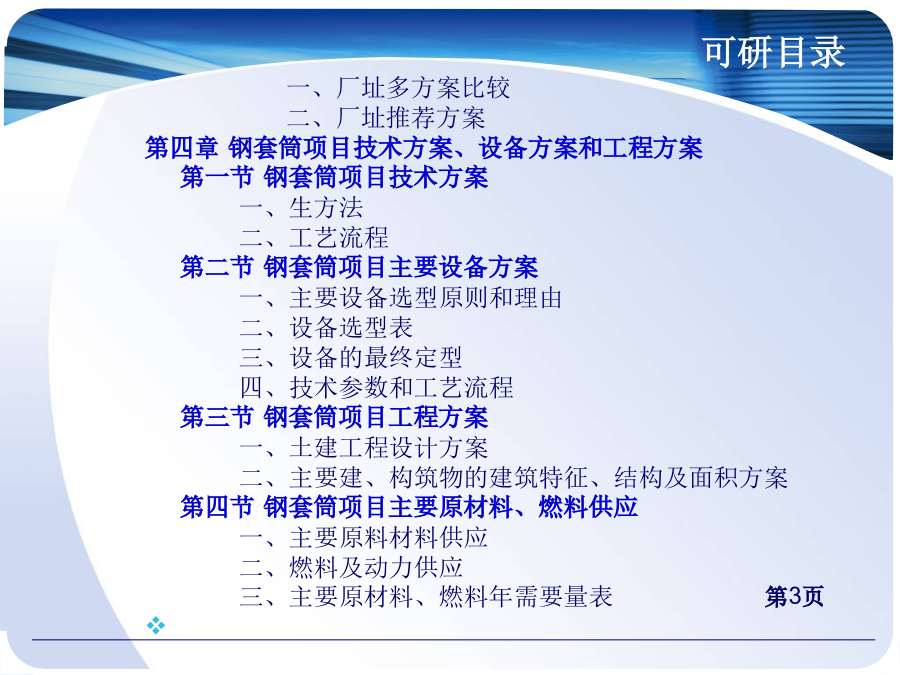 可研目录

一、厂址多方案比较
二、厂址推荐方案
第四章 钢套筒项目技术方案、设备方案和工程方案
第一节 钢套筒项目技术方案
一、生方法
二、工艺流程
第二节 钢套筒项目主要设备方案
一、主要设备选型原则和理由
二、设备选型表
三、设备的最终定型
四、技术参数和工艺流程
第三节 钢套筒项目工程方案
一、土建工程设计方案
二、主要建、构筑物的建筑特征、结构及面积方案
第四节 钢套筒项目主要原材料、燃料供应
一、主要原料材料供应
二、燃料及动力供应
三、主要原材料、燃料年需要量表

第3页